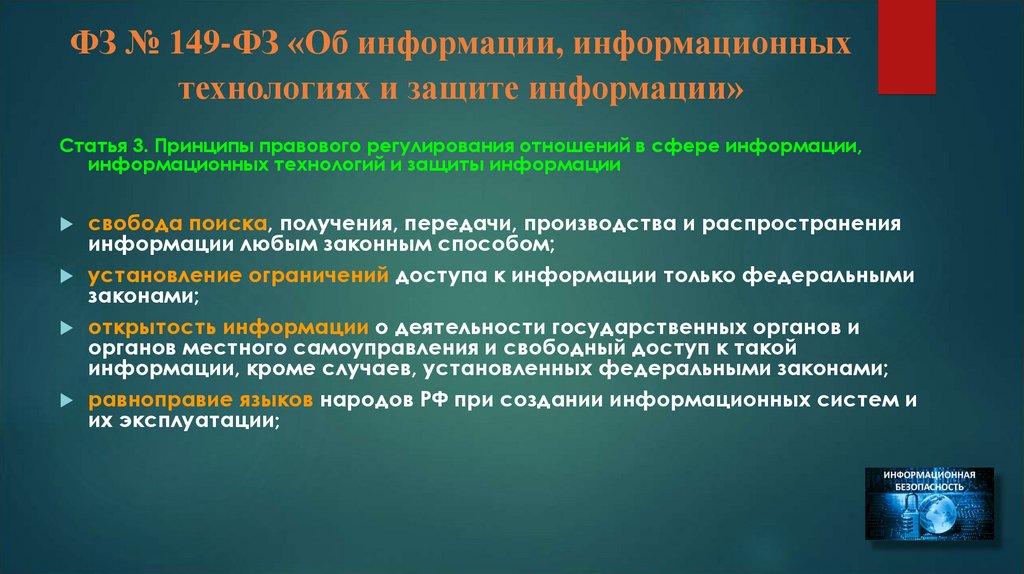 ФЗ № 149-ФЗ «Об информации, информационных технологиях и защите информации»

Статья 3. Принципы правового регулирования отношений в сфере информации, информационных технологий и защиты информации

свобода поиска, получения, передачи, производства и распространения информации любым законным способом;

установление ограничений доступа к информации только федеральными законами;

открытость информации о деятельности государственных органов и органов местного самоуправления и свободный доступ к такой информации, кроме случаев, установленных федеральными законами;

равноправие языков народов РФ при создании информационных систем и их эксплуатации;

ИНФОРМАЦИОННАЯ БЕЗОПАСНОСТЬ